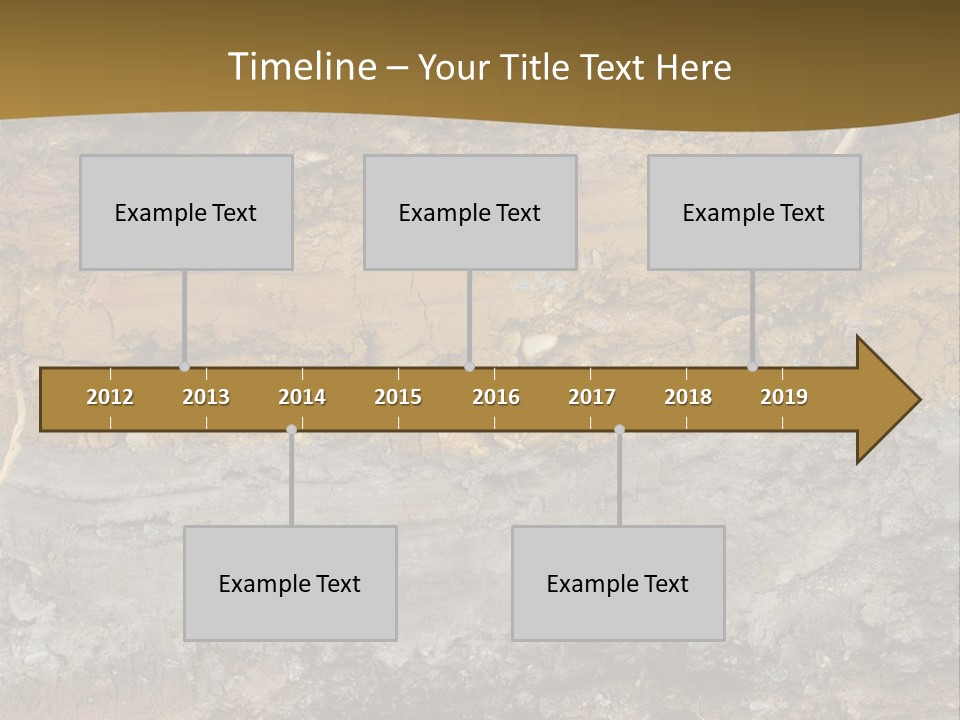 Timeline – Your Title Text Here

Example Text

Example Text

Example Text

2012 2013 2014 2015 2016 2017 2018 2019

Example Text

Example Text